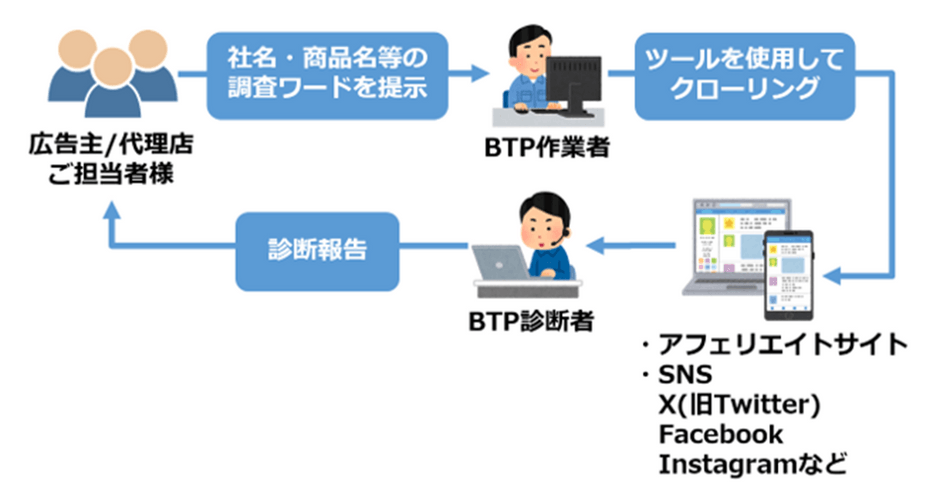 広告主/代理店
ご担当者様

社名・商品名等の
調査ワードを提示

BTP作業者

ツールを使用して
クローリング

・アフェリエイトサイト
・SNS
X(旧Twitter)
Facebook
Instagramなど

BTP診断者

診断報告